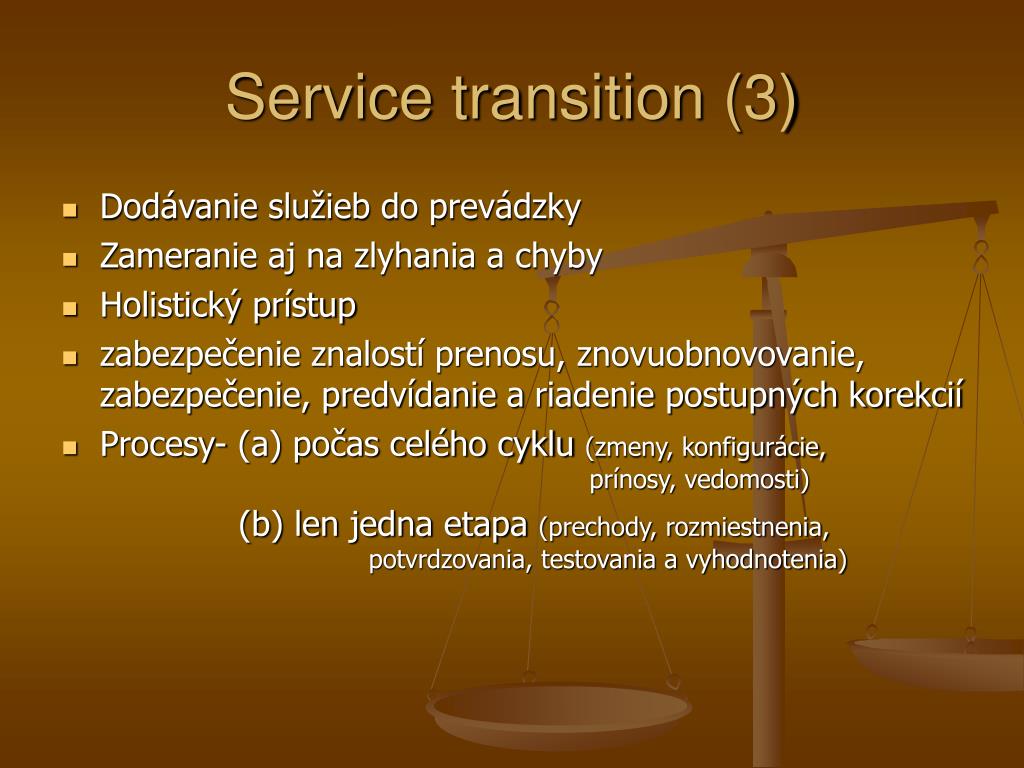 Service transition (3)

- Dodávanie služieb do prevádzky
- Zameranie aj na zlyhania a chyby
- Holistický prístup
- zabezpečenie znalostí prenosu, znovuobnovovanie, zabezpečenie, predvídanie a riadenie postupných korekcií
- Procesy- (a) počas celého cyklu (zmeny, konfigurácie, prínosy, vedomosti)

(b) len jedna etapa (prechody, rozmiestnenia, potvrdzovania, testovania a vyhodnotenia)